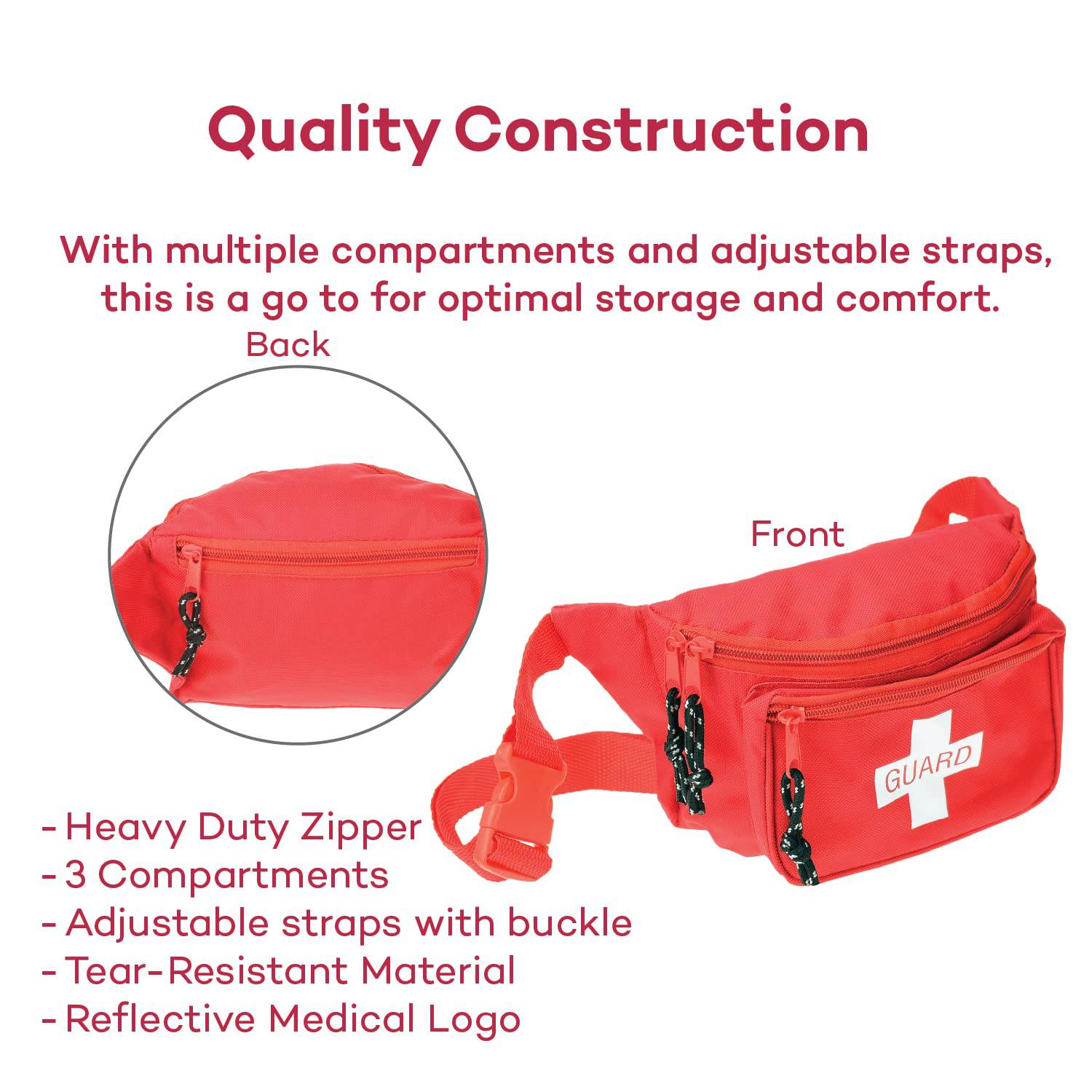 Quality Construction

With multiple compartments and adjustable straps, this is a go to for optimal storage and comfort.

Back

Front

GUARD

- Heavy Duty Zipper
- 3 Compartments
- Adjustable straps with buckle
- Tear-Resistant Material
- Reflective Medical Logo